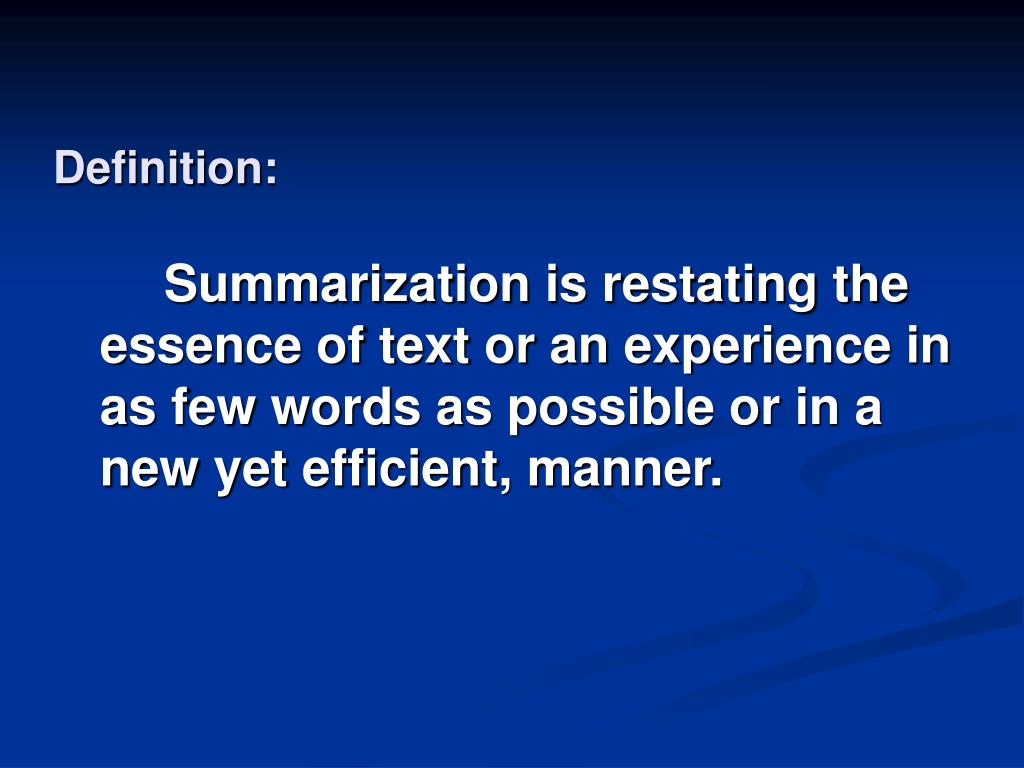 Definition:

Summarization is restating the essence of text or an experience in as few words as possible or in a new yet efficient, manner.